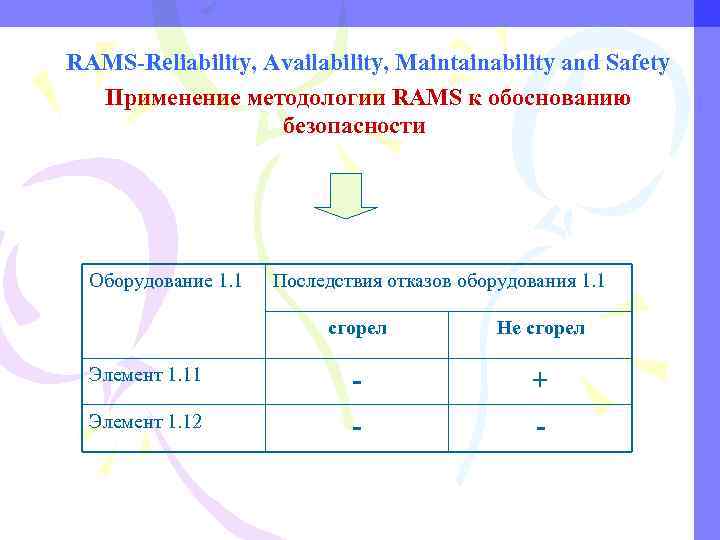 RAMS-Reliability, Availability, Maintainability and Safety

Применение методологии RAMS к обоснованию безопасности

| Оборудование 1.1 | Последствия отказов оборудования 1.1 | |
|---|---|---|
| | сгорел | Не сгорел |
| Элемент 1.11 | - | + |
| Элемент 1.12 | - | - |